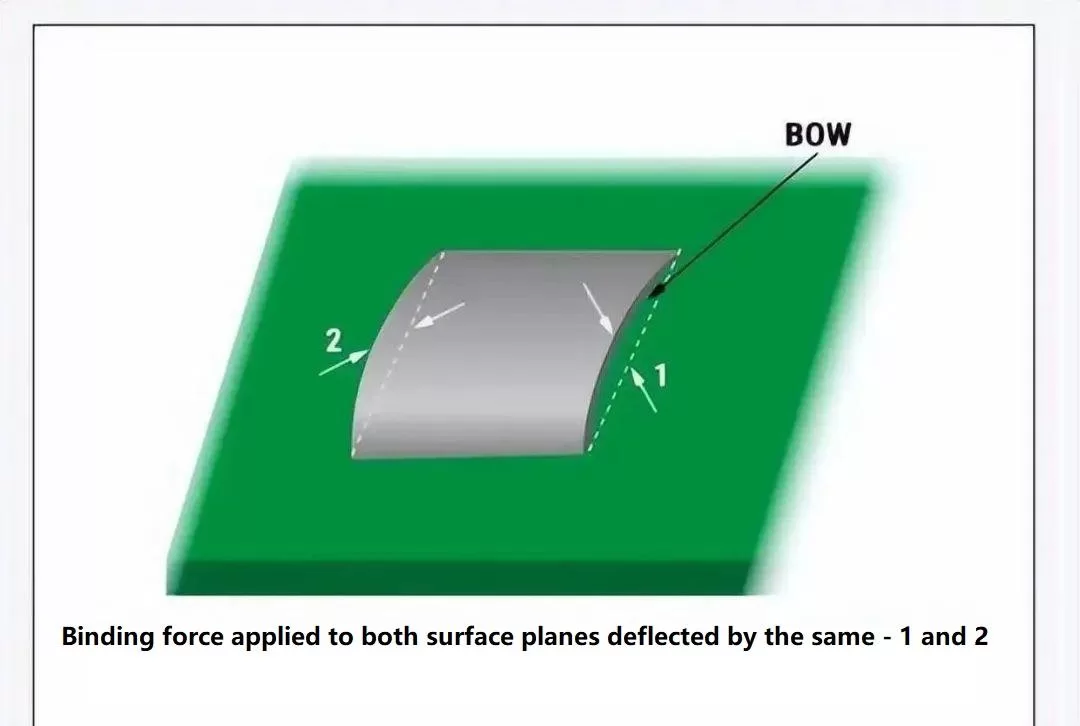 BOW

2

1

Binding force applied to both surface planes deflected by the same - 1 and 2